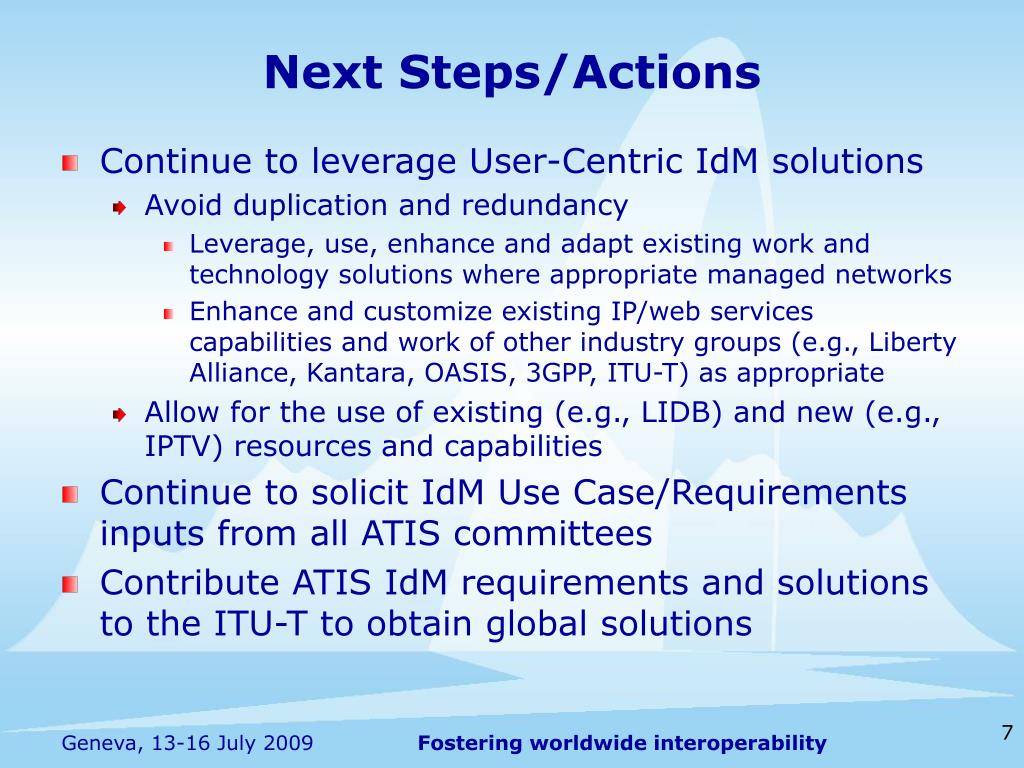 Next Steps/Actions

Continue to leverage User-Centric IdM solutions

Avoid duplication and redundancy

Leverage, use, enhance and adapt existing work and technology solutions where appropriate managed networks

Enhance and customize existing IP/web services capabilities and work of other industry groups (e.g., Liberty Alliance, Kantara, OASIS, 3GPP, ITU-T) as appropriate

Allow for the use of existing (e.g., LIDB) and new (e.g., IPTV) resources and capabilities

Continue to solicit IdM Use Case/Requirements inputs from all ATIS committees

Contribute ATIS IdM requirements and solutions to the ITU-T to obtain global solutions

Geneva, 13-16 July 2009

Fostering worldwide interoperability

7